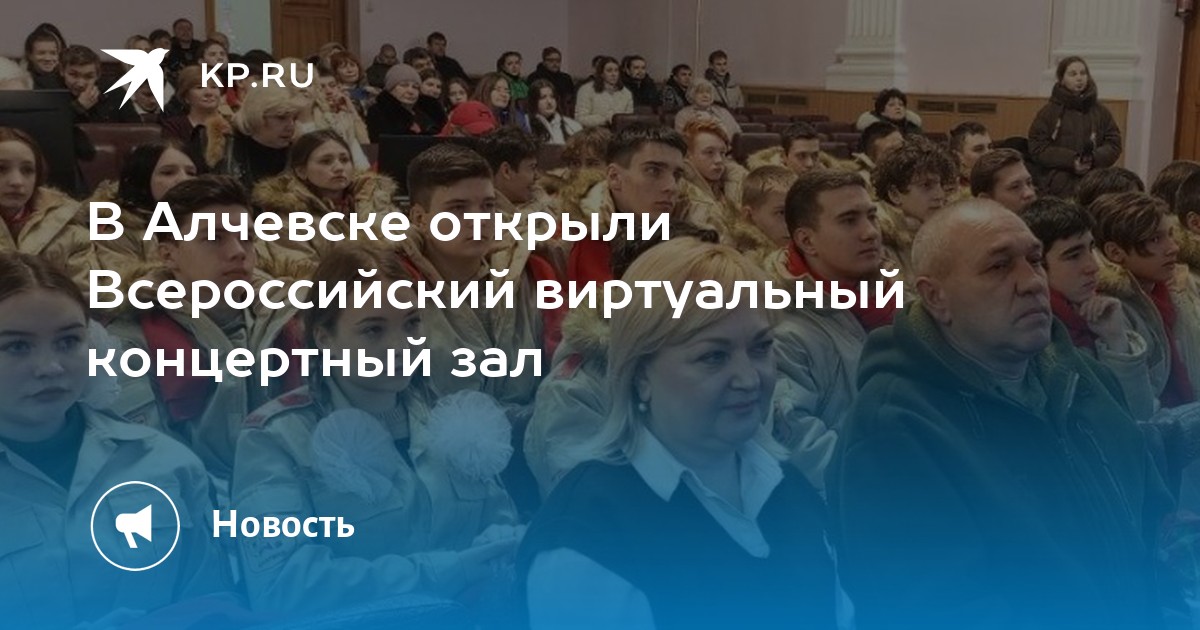 KP.RU

В Алчевске открыли Всероссийский виртуальный концертный зал

Новость